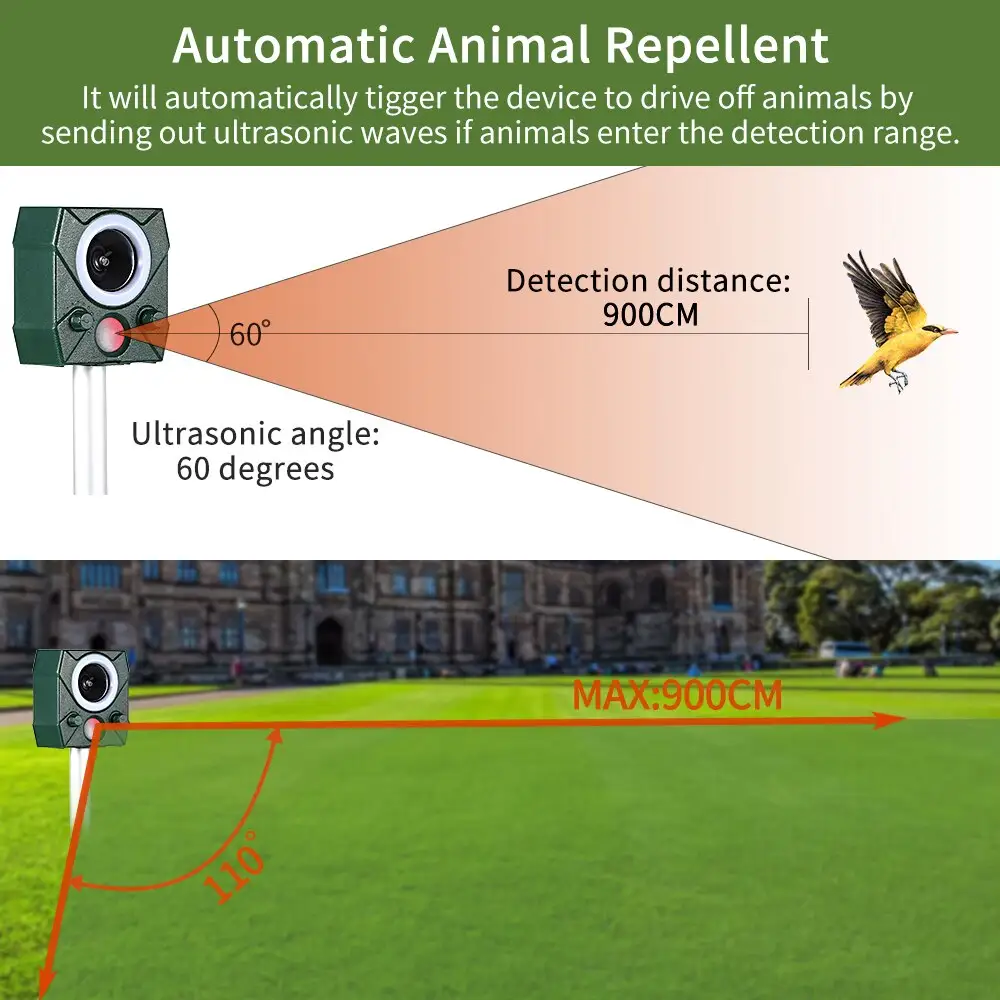 Automatic Animal Repellent

It will automatically tigger the device to drive off animals by sending out ultrasonic waves if animals enter the detection range.

60°

Detection distance:
900CM

Ultrasonic angle:
60 degrees

MAX:900CM

110°